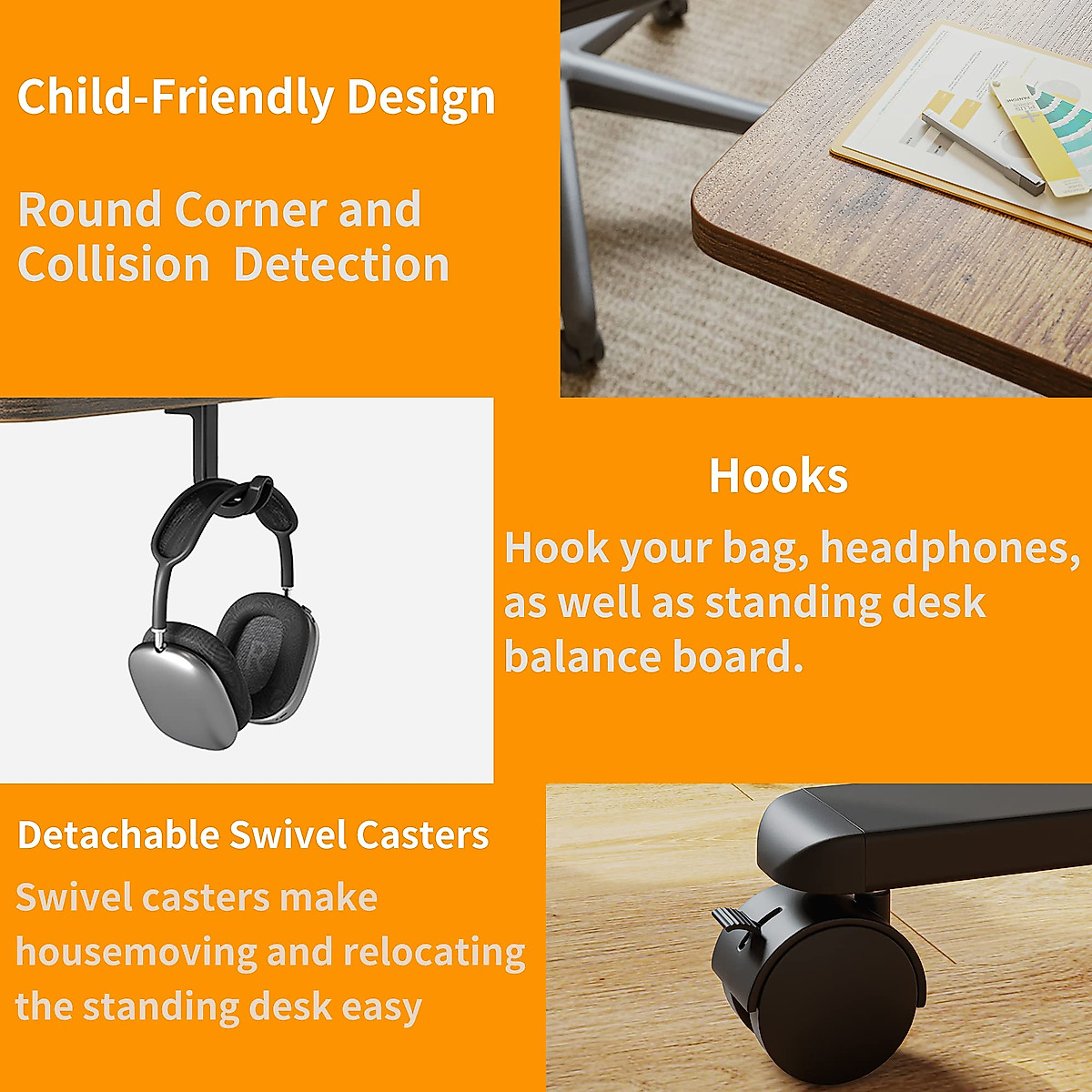 Child-Friendly Design

Round Corner and Collision Detection

Hooks

Hook your bag, headphones, as well as standing desk balance board.

Detachable Swivel Casters

Swivel casters make housemoving and relocating the standing desk easy